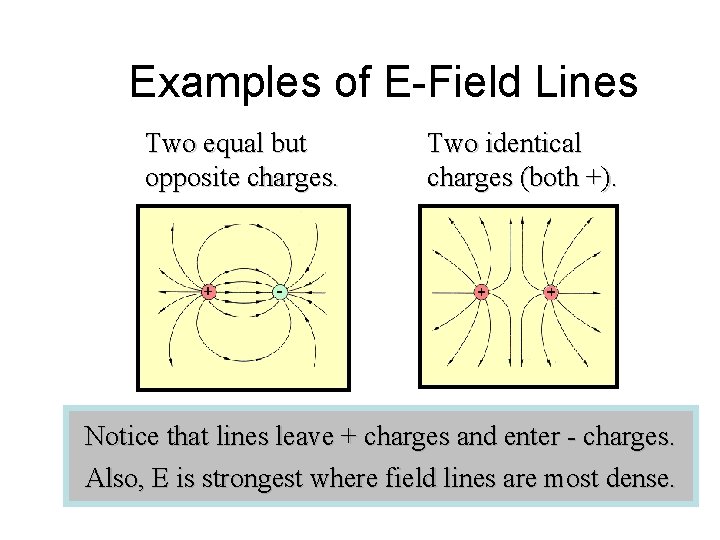 Examples of E-Field Lines

Two equal but opposite charges.

Two identical charges (both +).

+ -

+ +

Notice that lines leave + charges and enter - charges.
Also, E is strongest where field lines are most dense.